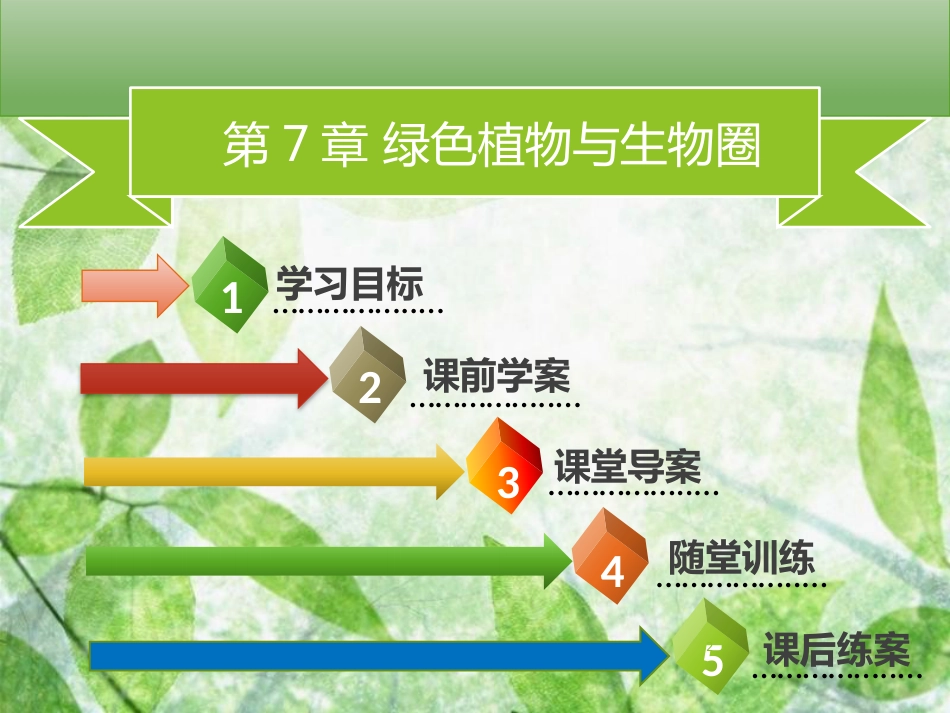 第 7 章 绿色植物与生物圈

1 学习目标

2 课前学案

3 课堂导案

4 随堂训练

5 课后练案